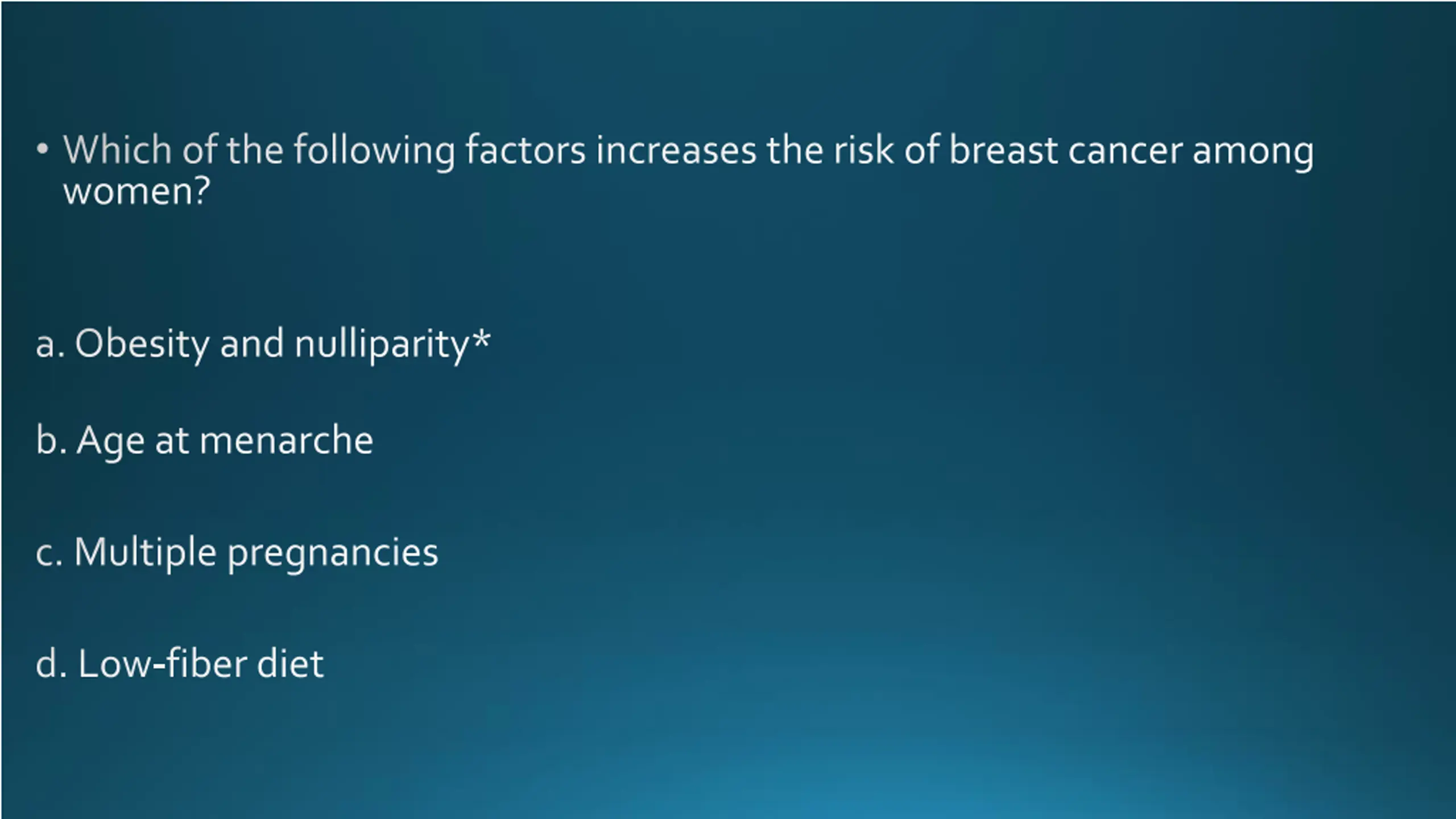 • Which of the following factors increases the risk of breast cancer among women?

a. Obesity and nulliparity*

b. Age at menarche

c. Multiple pregnancies

d. Low-fiber diet